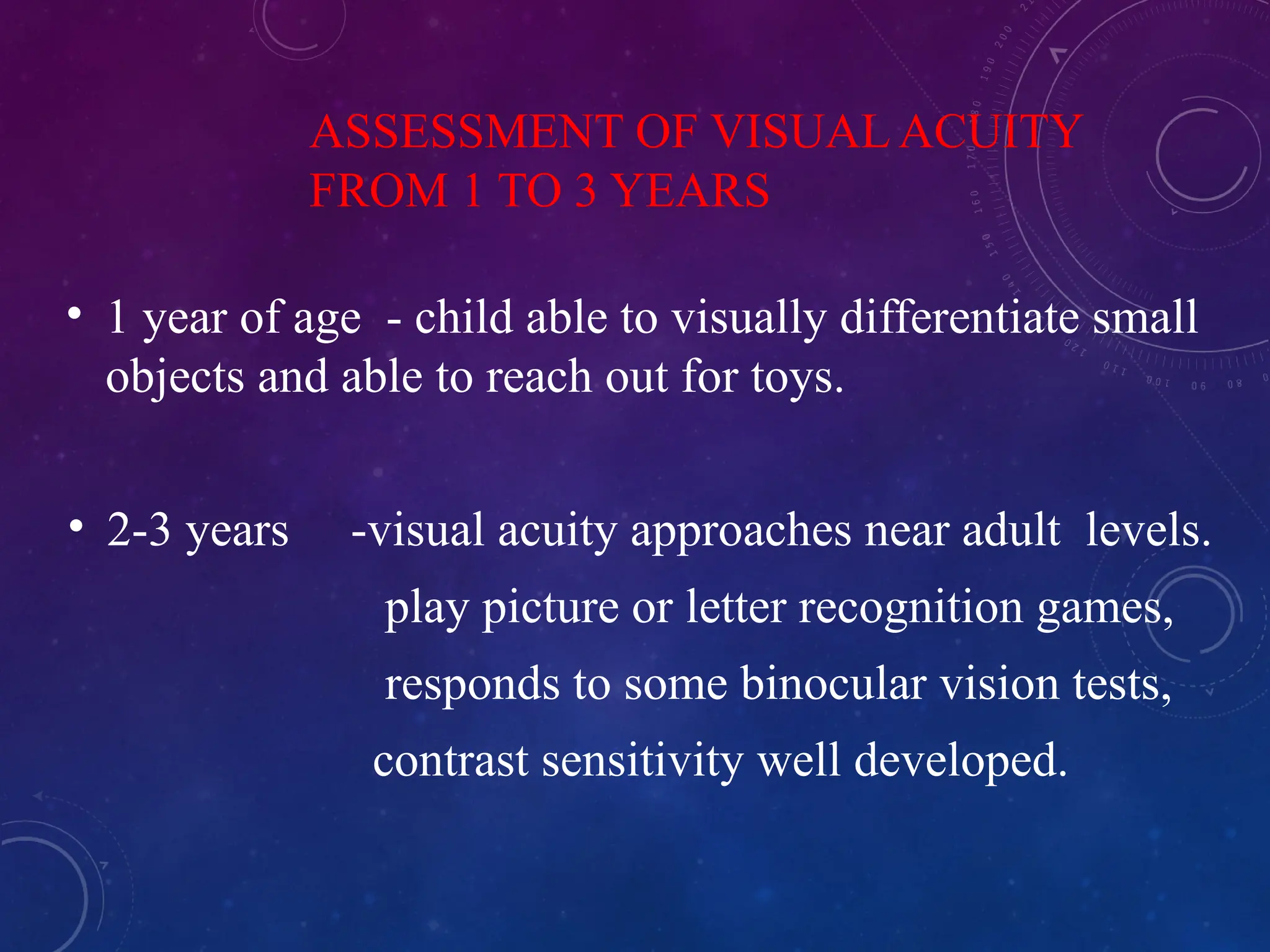 ASSESSMENT OF VISUAL ACUITY FROM 1 TO 3 YEARS

• 1 year of age - child able to visually differentiate small objects and able to reach out for toys.

• 2-3 years -visual acuity approaches near adult levels.
play picture or letter recognition games,
responds to some binocular vision tests,
contrast sensitivity well developed.